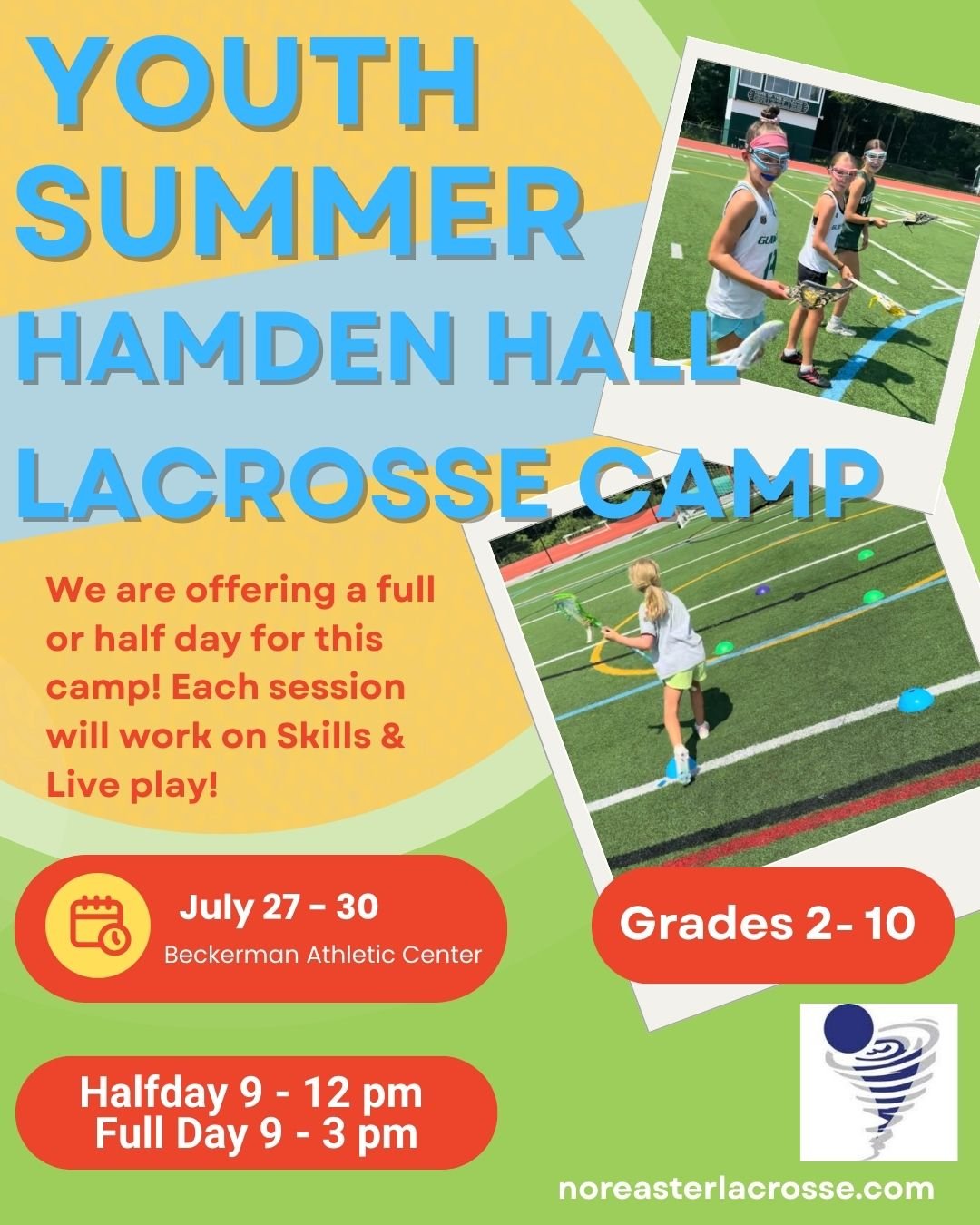 YOUTH SUMMER HAMDEN HALL LACROSSE CAMP

We are offering a full or half day for this camp! Each session will work on Skills & Live play!

July 27 - 30
Beckerman Athletic Center

Grades 2- 10

Halfday 9 - 12 pm
Full Day 9 - 3 pm

noreasterlacrosse.com